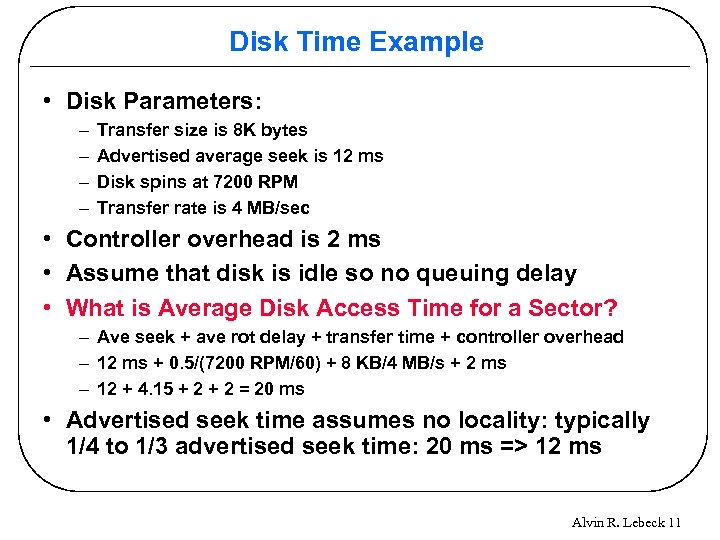 Disk Time Example

• Disk Parameters:
– Transfer size is 8K bytes
– Advertised average seek is 12 ms
– Disk spins at 7200 RPM
– Transfer rate is 4 MB/sec

• Controller overhead is 2 ms

• Assume that disk is idle so no queuing delay

• What is Average Disk Access Time for a Sector?
– Ave seek + ave rot delay + transfer time + controller overhead
– 12 ms + 0.5/(7200 RPM/60) + 8 KB/4 MB/s + 2 ms
– 12 + 4.15 + 2 + 2 = 20 ms

• Advertised seek time assumes no locality: typically 1/4 to 1/3 advertised seek time: 20 ms => 12 ms

Alvin R. Lebeck 11